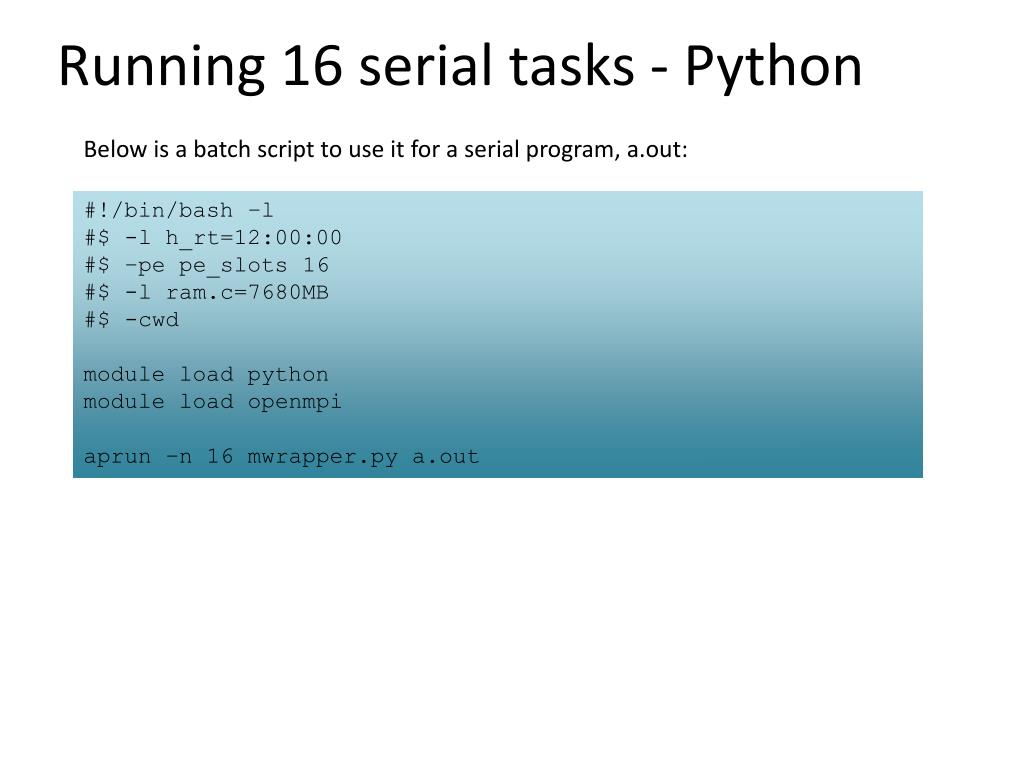 Running 16 serial tasks - Python

Below is a batch script to use it for a serial program, a.out:

#!/bin/bash –l
#$ -l h_rt=12:00:00
#$ –pe pe_slots 16
#$ -l ram.c=7680MB
#$ -cwd

module load python
module load openmpi

aprun –n 16 mwrapper.py a.out